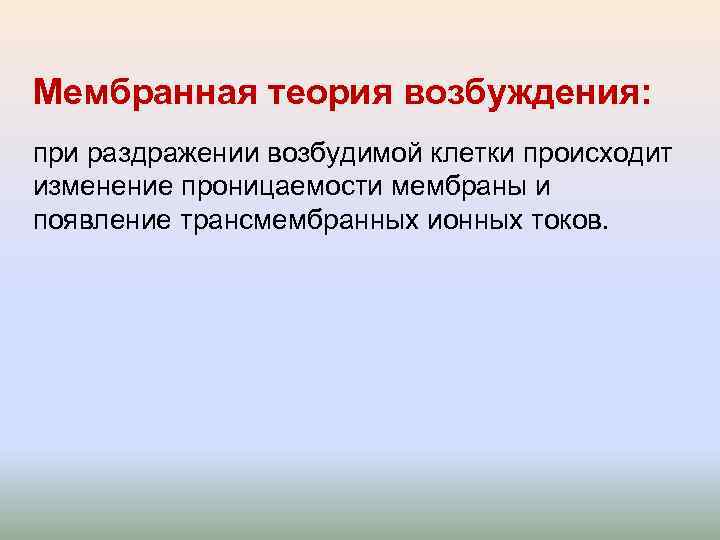 Мембранная теория возбуждения:

при раздражении возбудимой клетки происходит изменение проницаемости мембраны и появление трансмембранных ионных токов.